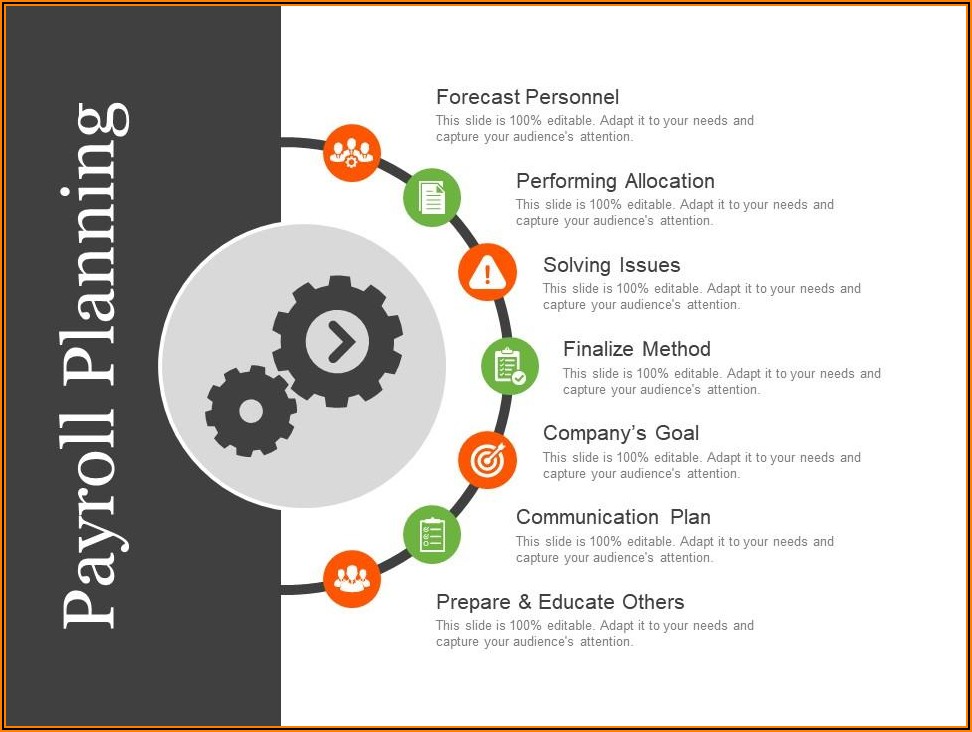 Payroll Planning

Forecast Personnel
This slide is 100% editable. Adapt it to your needs and capture your audience's attention.

Performing Allocation
This slide is 100% editable. Adapt it to your needs and capture your audience's attention.

Solving Issues
This slide is 100% editable. Adapt it to your needs and capture your audience's attention.

Finalize Method
This slide is 100% editable. Adapt it to your needs and capture your audience's attention.

Company's Goal
This slide is 100% editable. Adapt it to your needs and capture your audience's attention.

Communication Plan
This slide is 100% editable. Adapt it to your needs and capture your audience's attention.

Prepare & Educate Others
This slide is 100% editable. Adapt it to your needs and capture your audience's attention.